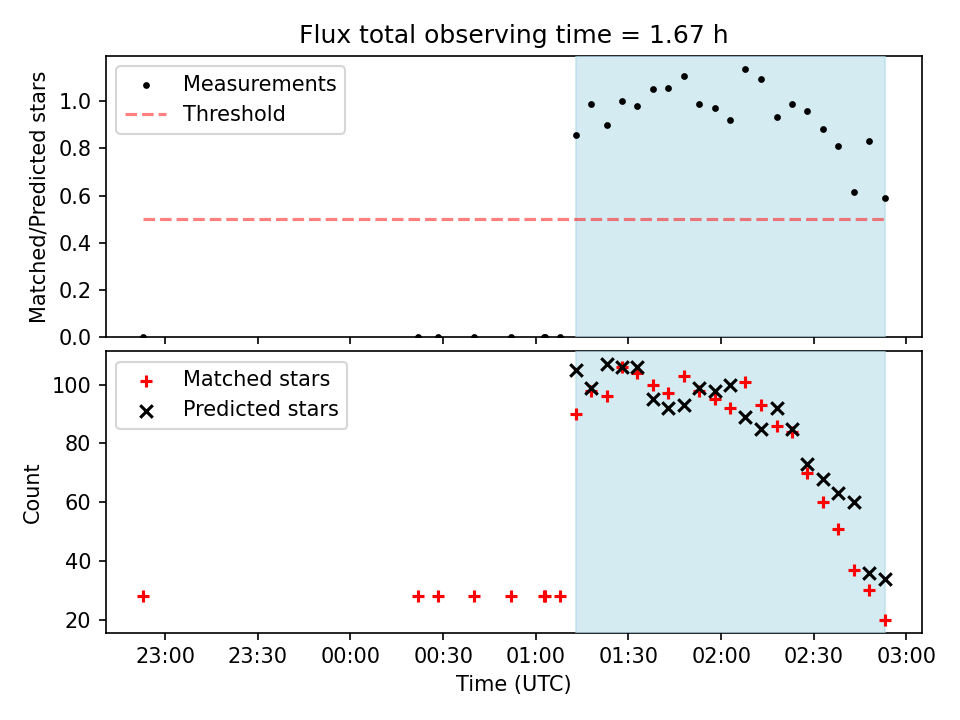 Flux total observing time = 1.67 h

Measurements
Threshold

Matched/Predicted stars

1.0
0.8
0.6
0.4
0.2
0.0

Matched stars
Predicted stars

Count

100
80
60
40
20

23:00
23:30
00:00
00:30
01:00
01:30
02:00
02:30
03:00

Time (UTC)